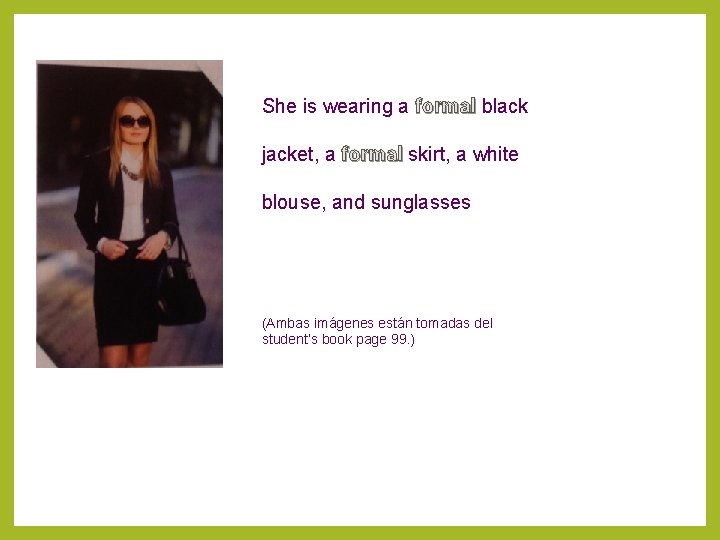 She is wearing a formal black jacket, a formal skirt, a white blouse, and sunglasses

(Ambas imágenes están tomadas del student's book page 99.)